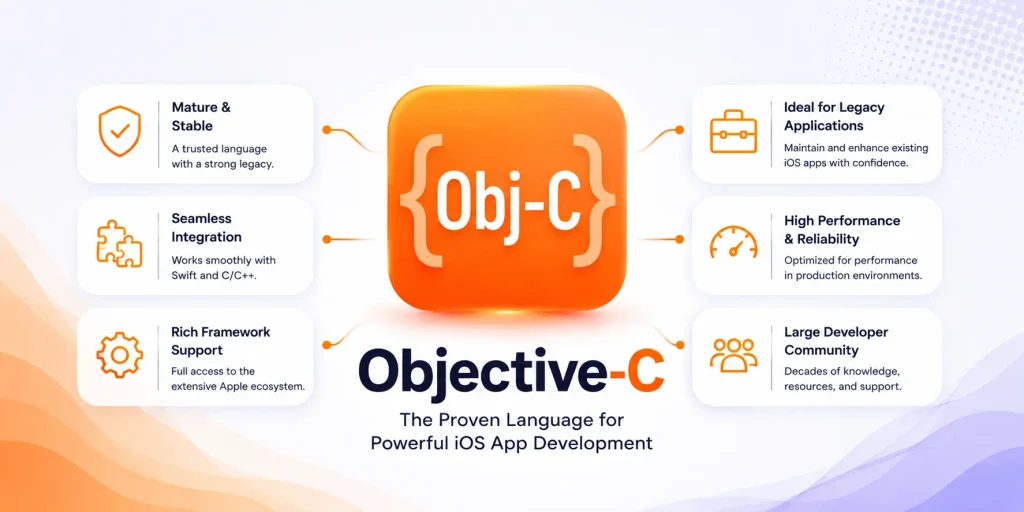 Mature & Stable

A trusted language with a strong legacy.

Seamless Integration

Works smoothly with Swift and C/C++.

Rich Framework Support

Full access to the extensive Apple ecosystem.

{Obj-C}

Objective-C

The Proven Language for Powerful iOS App Development

Ideal for Legacy Applications

Maintain and enhance existing iOS apps with confidence.

High Performance & Reliability

Optimized for performance in production environments.

Large Developer Community

Decades of knowledge, resources, and support.